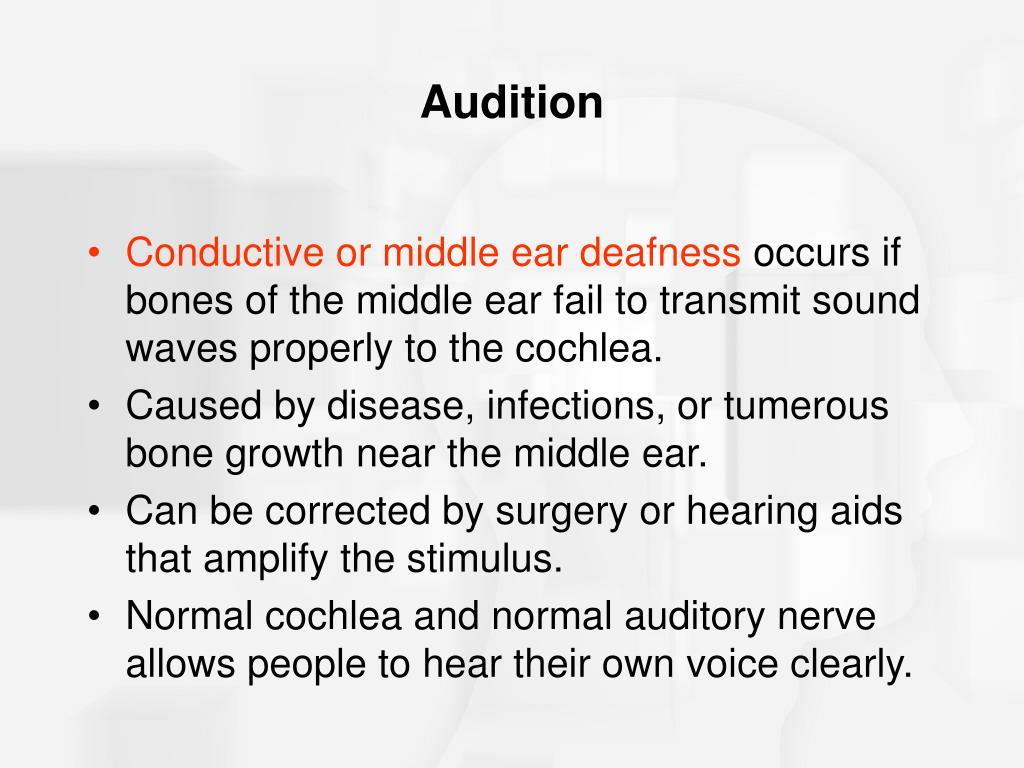 Audition

• Conductive or middle ear deafness occurs if bones of the middle ear fail to transmit sound waves properly to the cochlea.
• Caused by disease, infections, or tumerous bone growth near the middle ear.
• Can be corrected by surgery or hearing aids that amplify the stimulus.
• Normal cochlea and normal auditory nerve allows people to hear their own voice clearly.